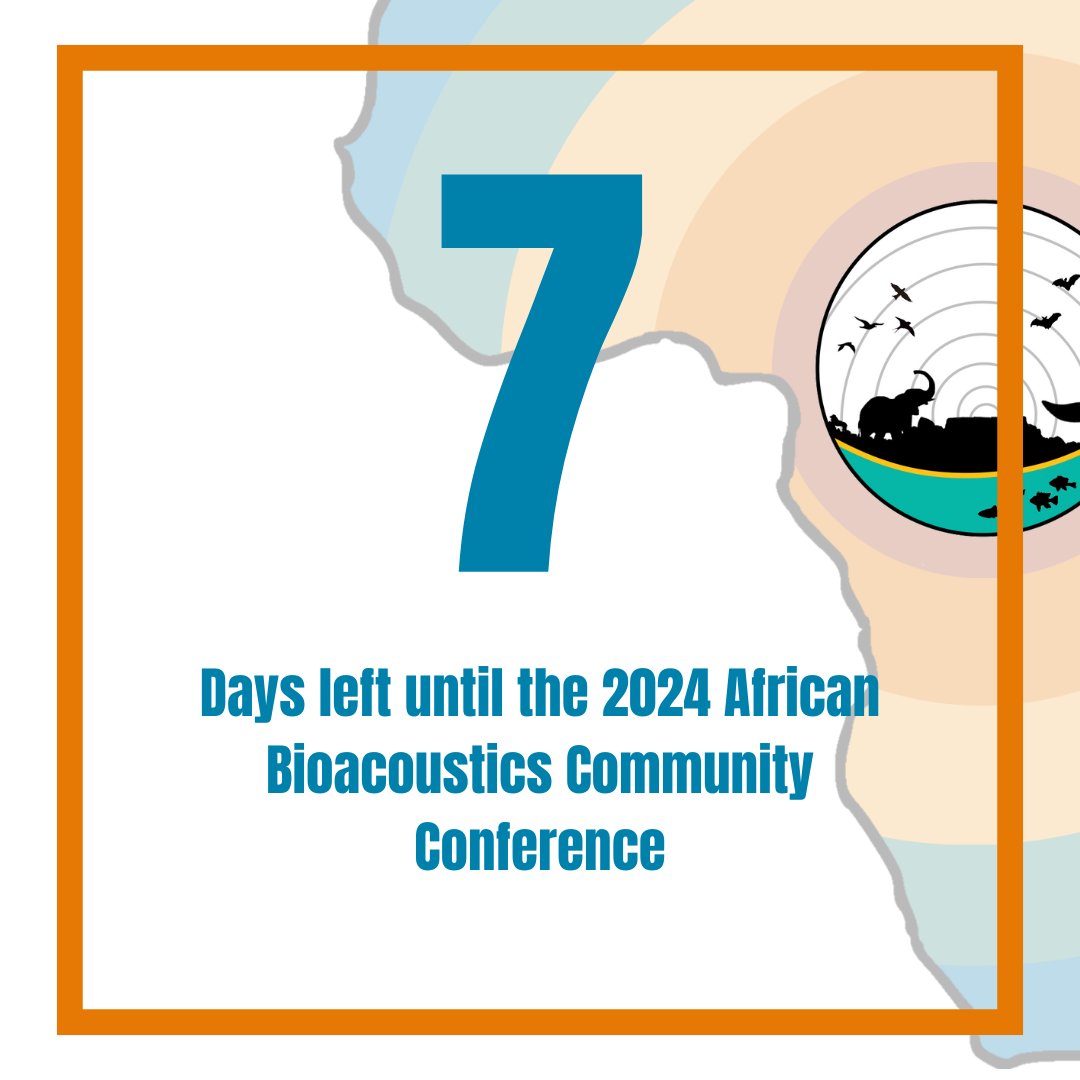 7

Days left until the 2024 African Bioacoustics Community Conference